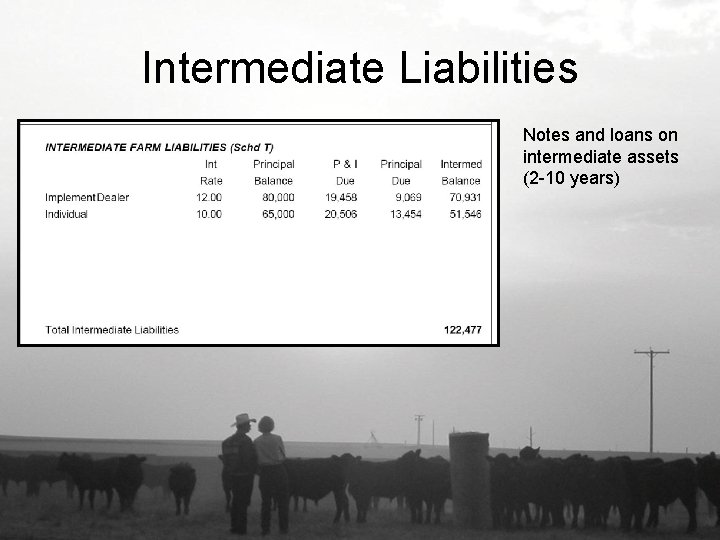 Intermediate Liabilities

INTERMEDIATE FARM LIABILITIES (Schd T)

| | Int Rate | Principal Balance | P & I Due | Principal Due | Intermed Balance |
|---|---|---|---|---|---|
| Implement Dealer | 12.00 | 80,000 | 19,458 | 9,069 | 70,931 |
| Individual | 10.00 | 65,000 | 20,506 | 13,454 | 51,546 |
| Total Intermediate Liabilities | | | | | 122,477 |

Notes and loans on intermediate assets (2-10 years)